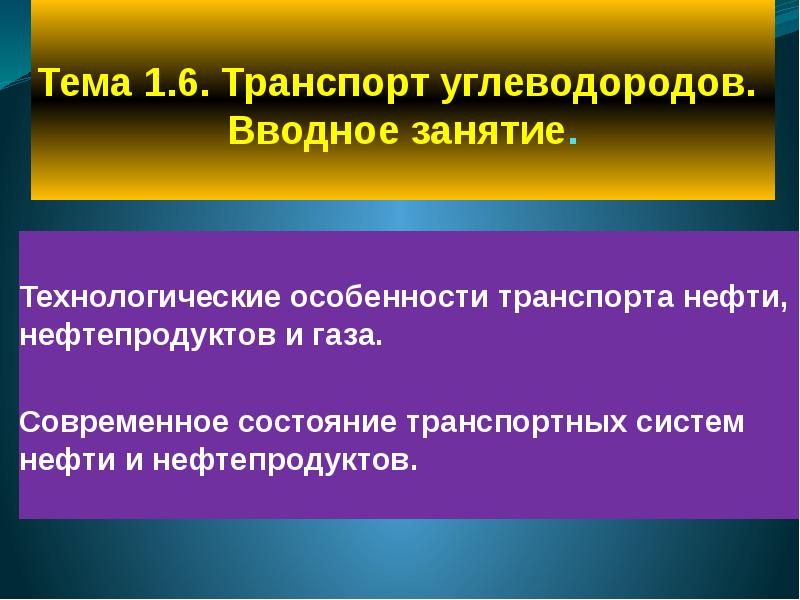 Тема 1.6. Транспорт углеводородов. Вводное занятие.

Технологические особенности транспорта нефти, нефтепродуктов и газа.

Современное состояние транспортных систем нефти и нефтепродуктов.